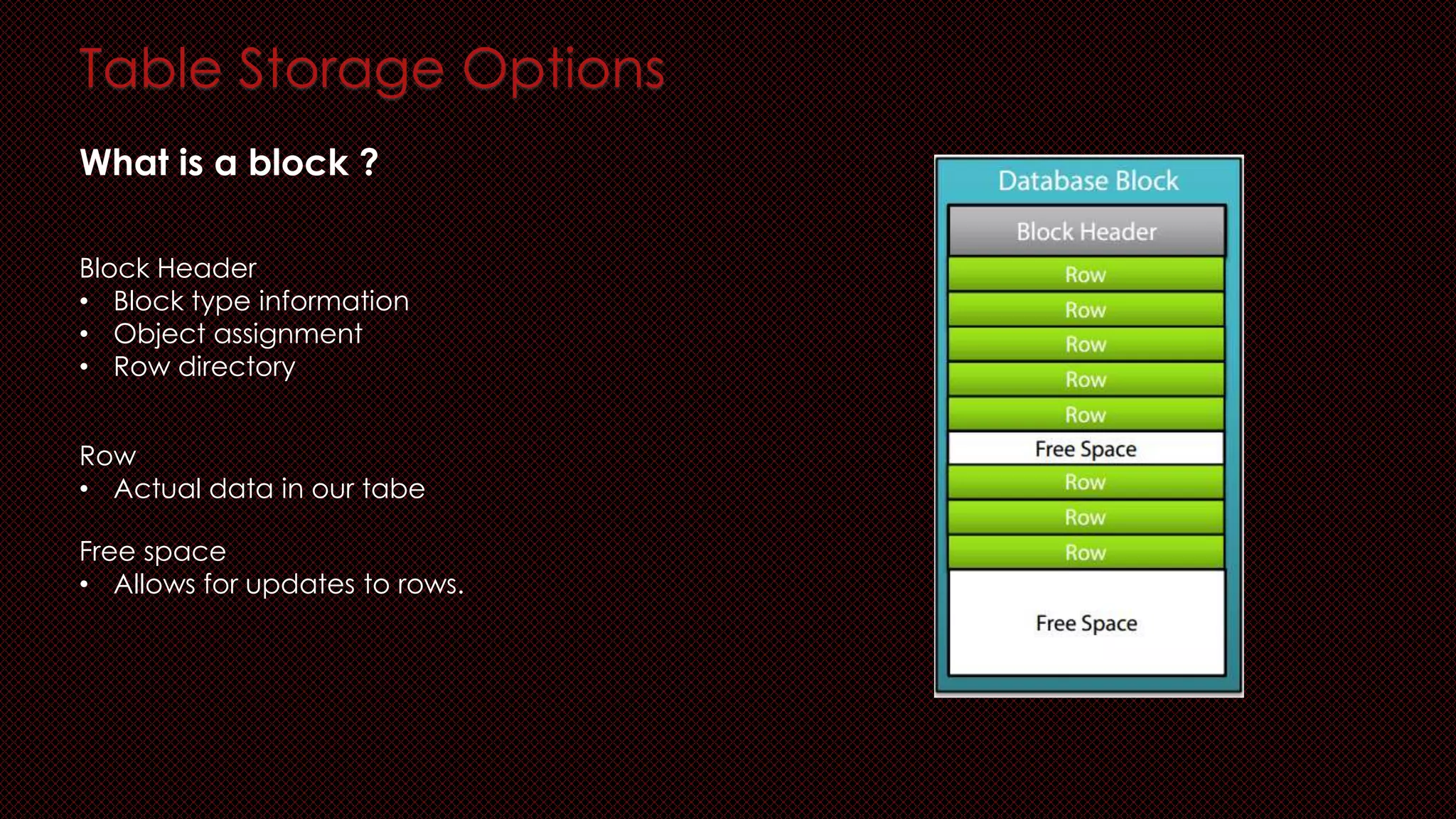 Table Storage Options

What is a block ?

Block Header
• Block type information
• Object assignment
• Row directory

Row
• Actual data in our tabe

Free space
• Allows for updates to rows.

Database Block
Block Header
Row
Row
Row
Row
Row
Free Space
Row
Row
Row
Free Space